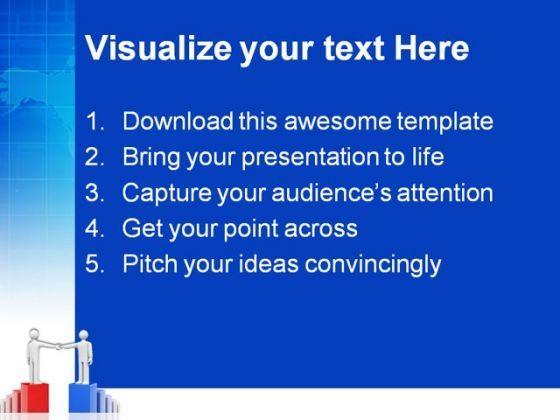 Visualize your text Here

1. Download this awesome template
2. Bring your presentation to life
3. Capture your audience's attention
4. Get your point across
5. Pitch your ideas convincingly